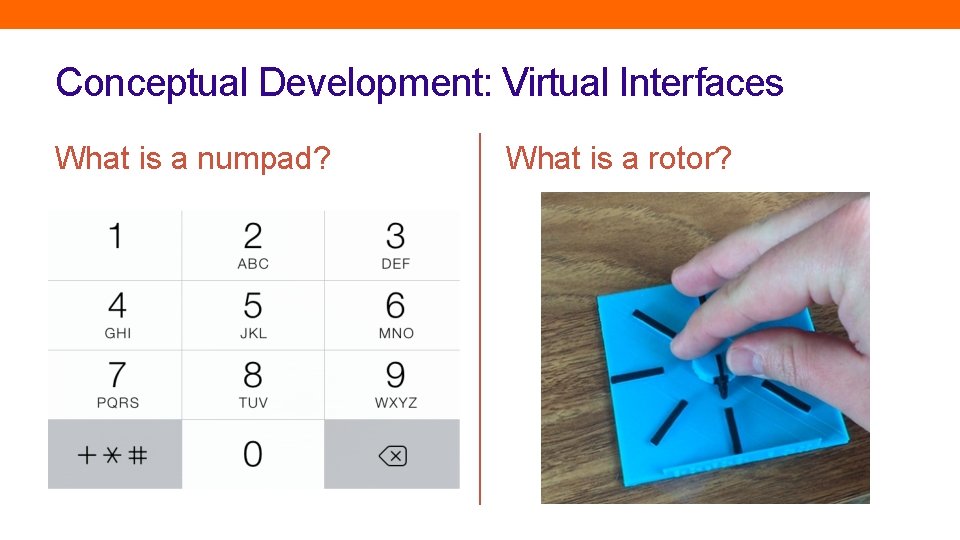 Conceptual Development: Virtual Interfaces

What is a numpad?

| 1 | 2 ABC | 3 DEF |
|---|---|---|
| 4 GHI | 5 JKL | 6 MNO |
| 7 PQRS | 8 TUV | 9 WXYZ |
| + * # | 0 | ⌫ |

What is a rotor?